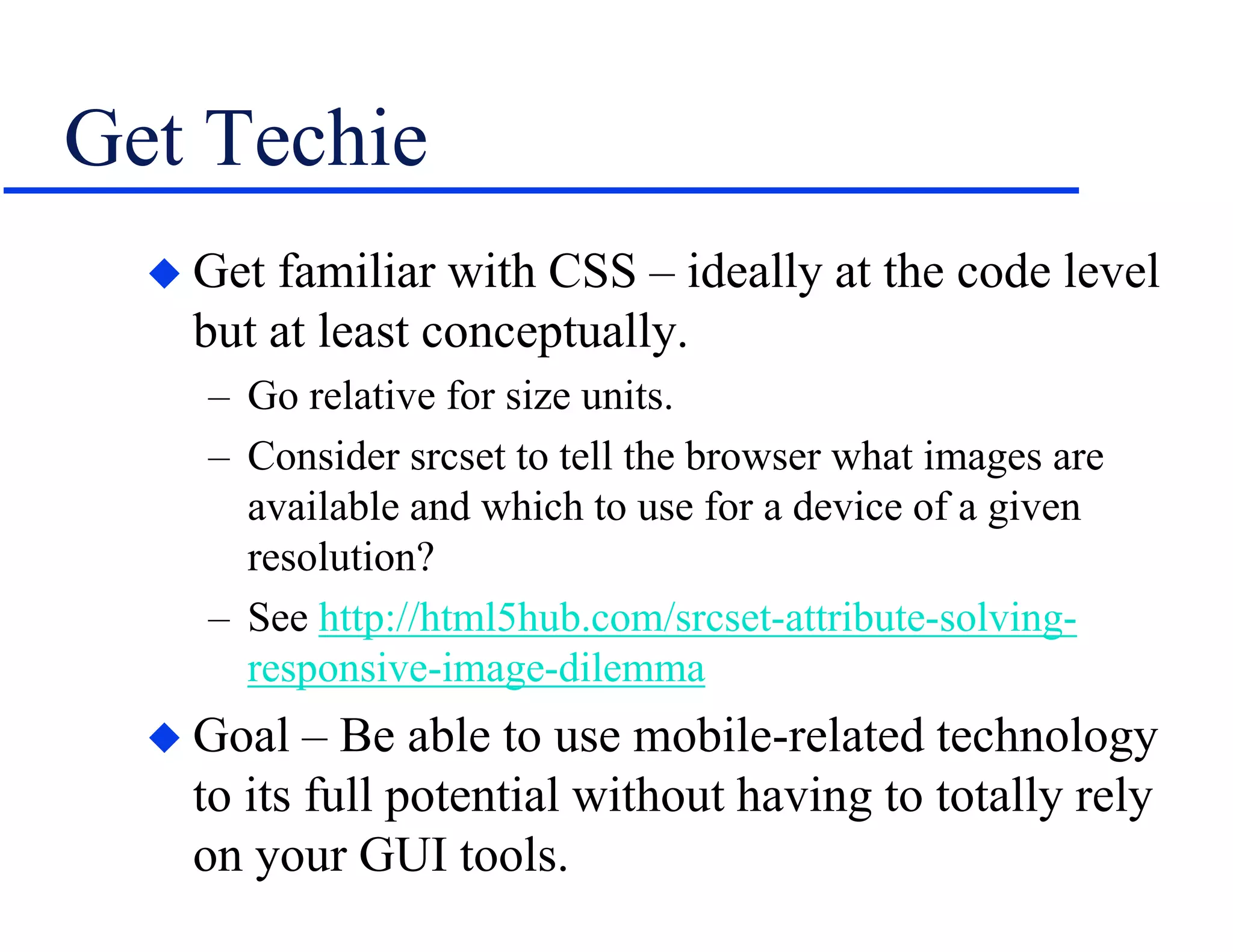 Get Techie

◆ Get familiar with CSS – ideally at the code level but at least conceptually.

– Go relative for size units.

– Consider srcset to tell the browser what images are available and which to use for a device of a given resolution?

– See http://html5hub.com/srcset-attribute-solving-responsive-image-dilemma

◆ Goal – Be able to use mobile-related technology to its full potential without having to totally rely on your GUI tools.